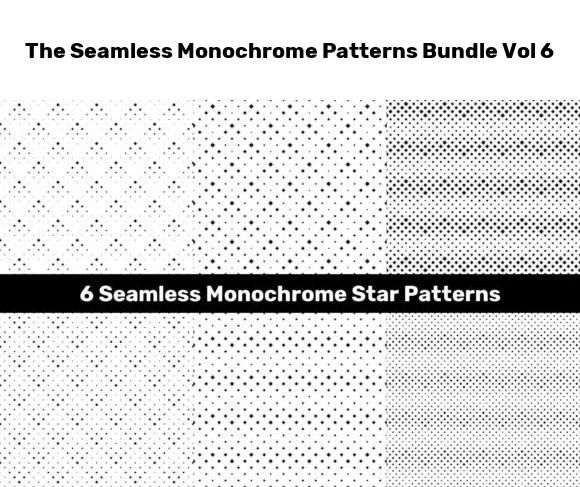 The Seamless Monochrome Patterns Bundle Vol 6

6 Seamless Monochrome Star Patterns